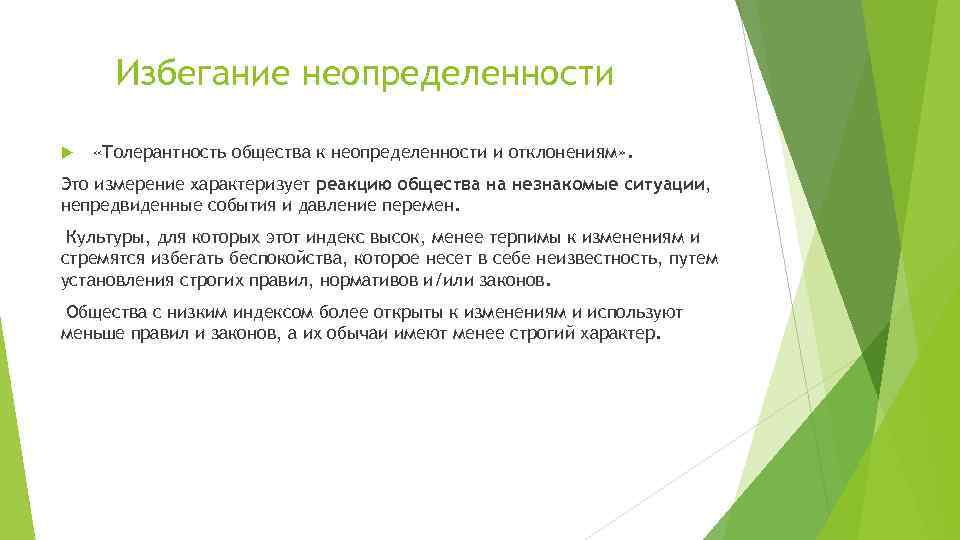 Избегание неопределенности

«Толерантность общества к неопределенности и отклонениям».

Это измерение характеризует реакцию общества на незнакомые ситуации, непредвиденные события и давление перемен.

Культуры, для которых этот индекс высок, менее терпимы к изменениям и стремятся избегать беспокойства, которое несет в себе неизвестность, путем установления строгих правил, нормативов и/или законов.

Общества с низким индексом более открыты к изменениям и используют меньше правил и законов, а их обычаи имеют менее строгий характер.